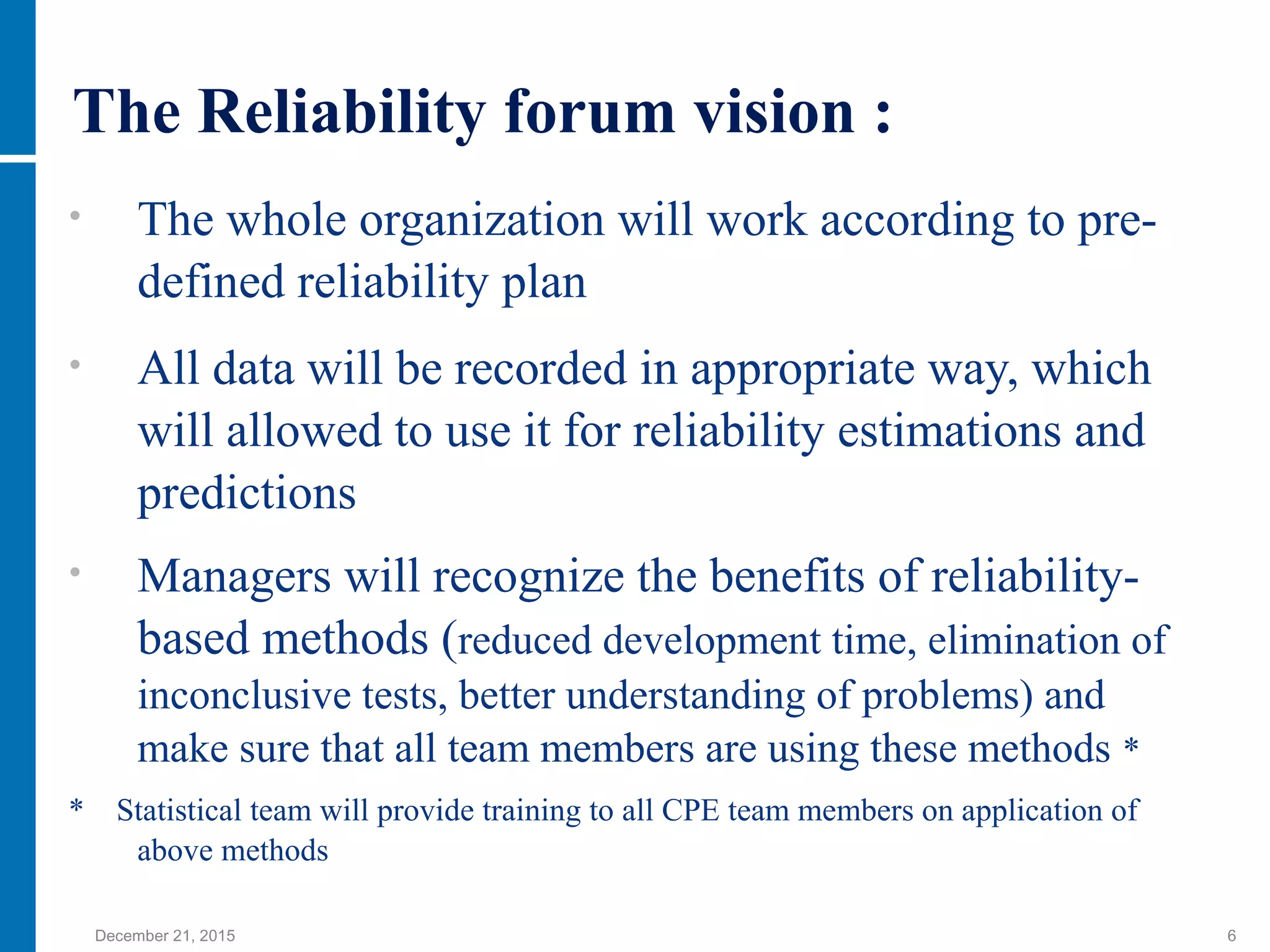 The Reliability forum vision :

• The whole organization will work according to pre-defined reliability plan

• All data will be recorded in appropriate way, which will allowed to use it for reliability estimations and predictions

• Managers will recognize the benefits of reliability-based methods (reduced development time, elimination of inconclusive tests, better understanding of problems) and make sure that all team members are using these methods *

* Statistical team will provide training to all CPE team members on application of above methods

December 21, 2015

6